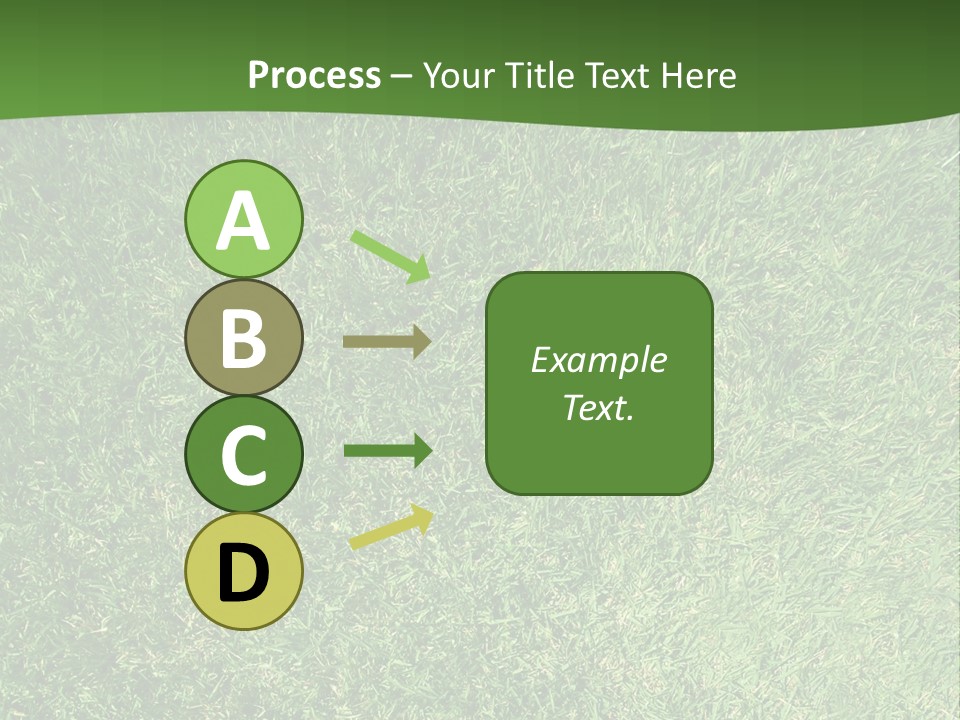 Process – Your Title Text Here

A

B

C

D

Example Text.